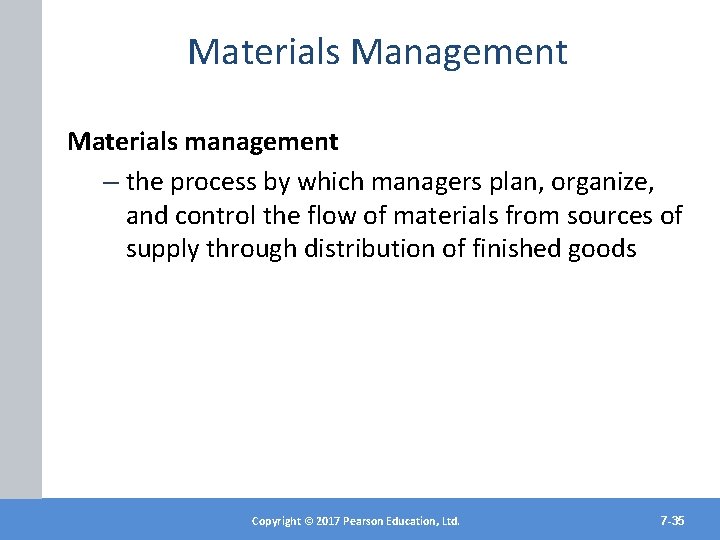 Materials Management

Materials management

– the process by which managers plan, organize, and control the flow of materials from sources of supply through distribution of finished goods

Copyright © 2017 Pearson Education, Ltd.

7-35